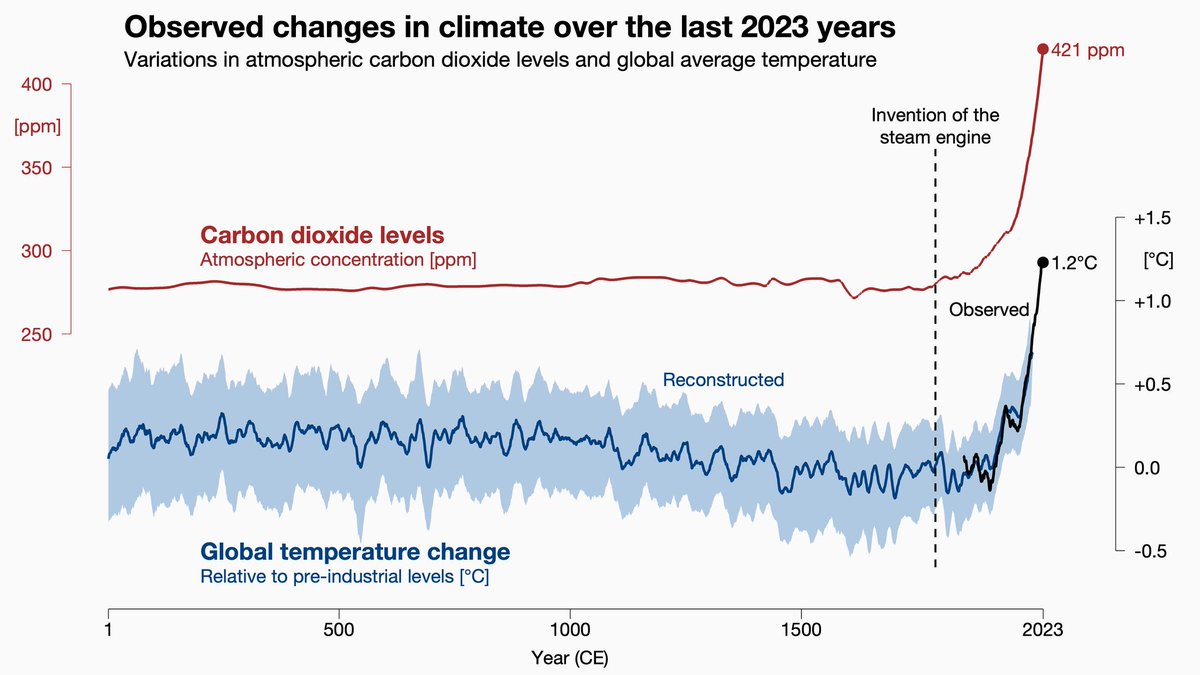 Observed changes in climate over the last 2023 years
Variations in atmospheric carbon dioxide levels and global average temperature

400
[ppm]
350
300
250

421 ppm

Invention of the steam engine

Carbon dioxide levels
Atmospheric concentration [ppm]

+1.5
[°C]
+1.0
+0.5
0.0
-0.5

1.2°C
Observed

Reconstructed

Global temperature change
Relative to pre-industrial levels [°C]

1
500
1000
1500
2023
Year (CE)